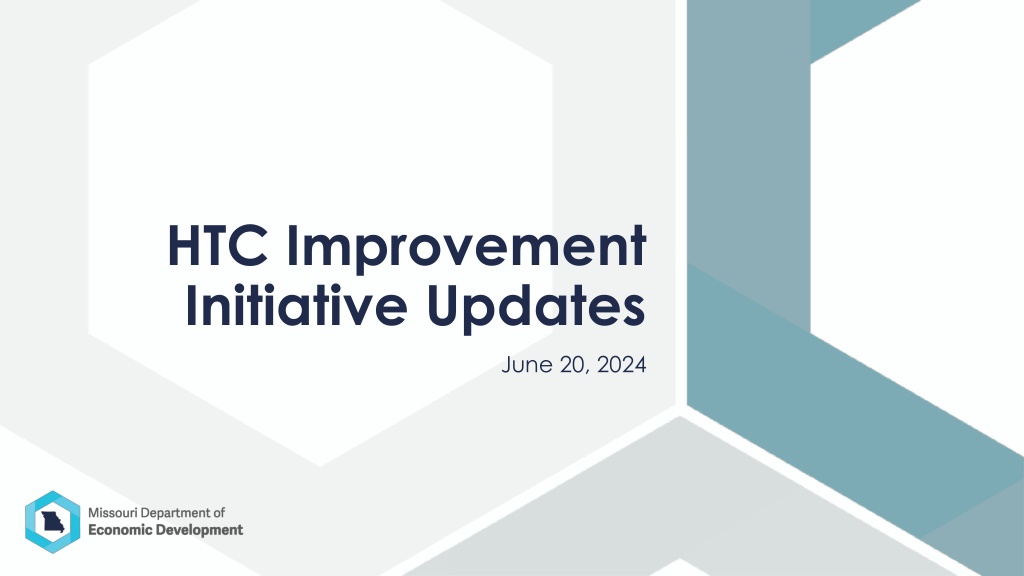 HTC Improvement Initiative Updates

June 20, 2024

Missouri Department of
Economic Development